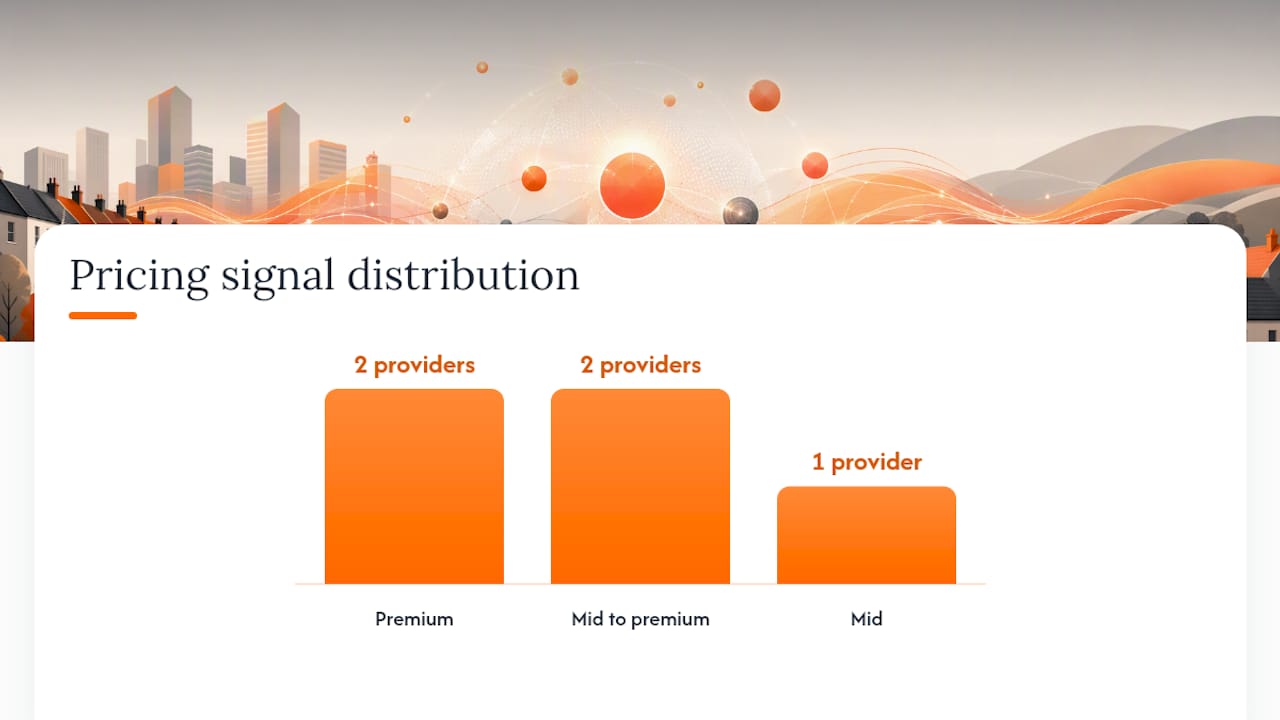 Pricing signal distribution

2 providers

2 providers

1 provider

Premium

Mid to premium

Mid